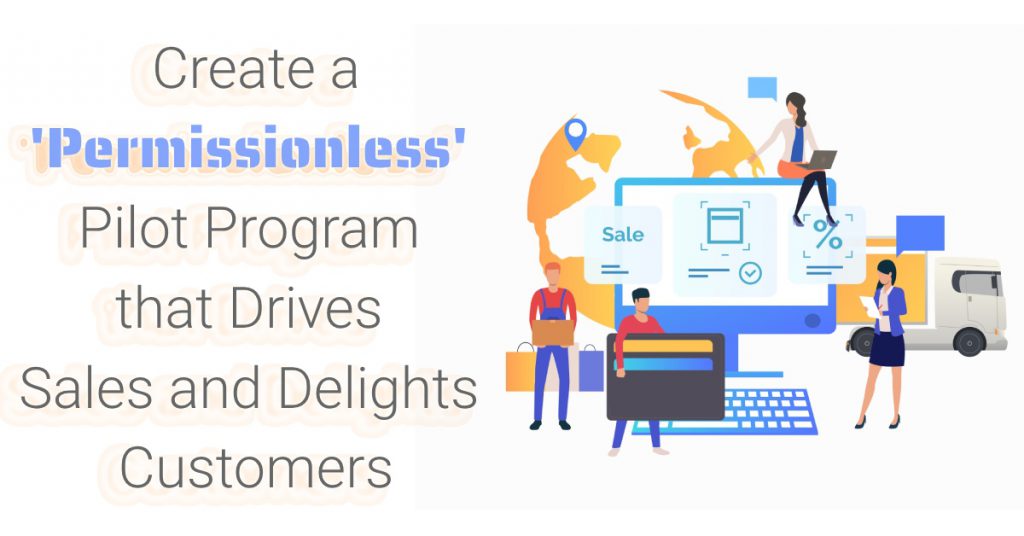 Create a 'Permissionless' Pilot Program that Drives Sales and Delights Customers

Sale

%